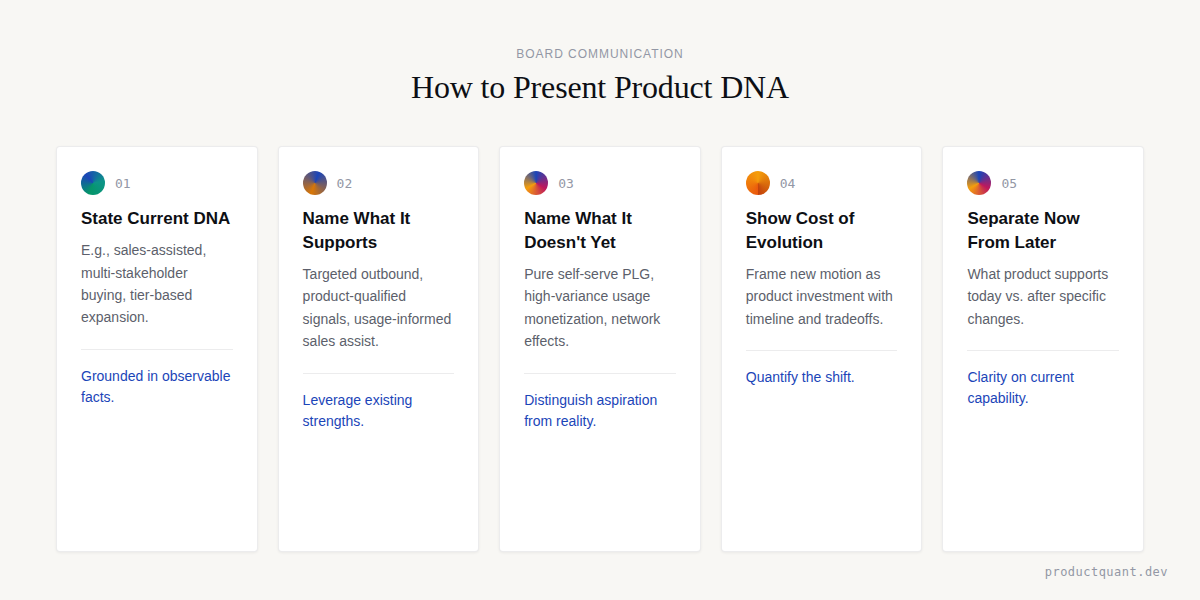 BOARD COMMUNICATION

How to Present Product DNA

01

State Current DNA

E.g., sales-assisted, multi-stakeholder buying, tier-based expansion.

Grounded in observable facts.

02

Name What It Supports

Targeted outbound, product-qualified signals, usage-informed sales assist.

Leverage existing strengths.

03

Name What It Doesn't Yet

Pure self-serve PLG, high-variance usage monetization, network effects.

Distinguish aspiration from reality.

04

Show Cost of Evolution

Frame new motion as product investment with timeline and tradeoffs.

Quantify the shift.

05

Separate Now From Later

What product supports today vs. after specific changes.

Clarity on current capability.

productquant.dev